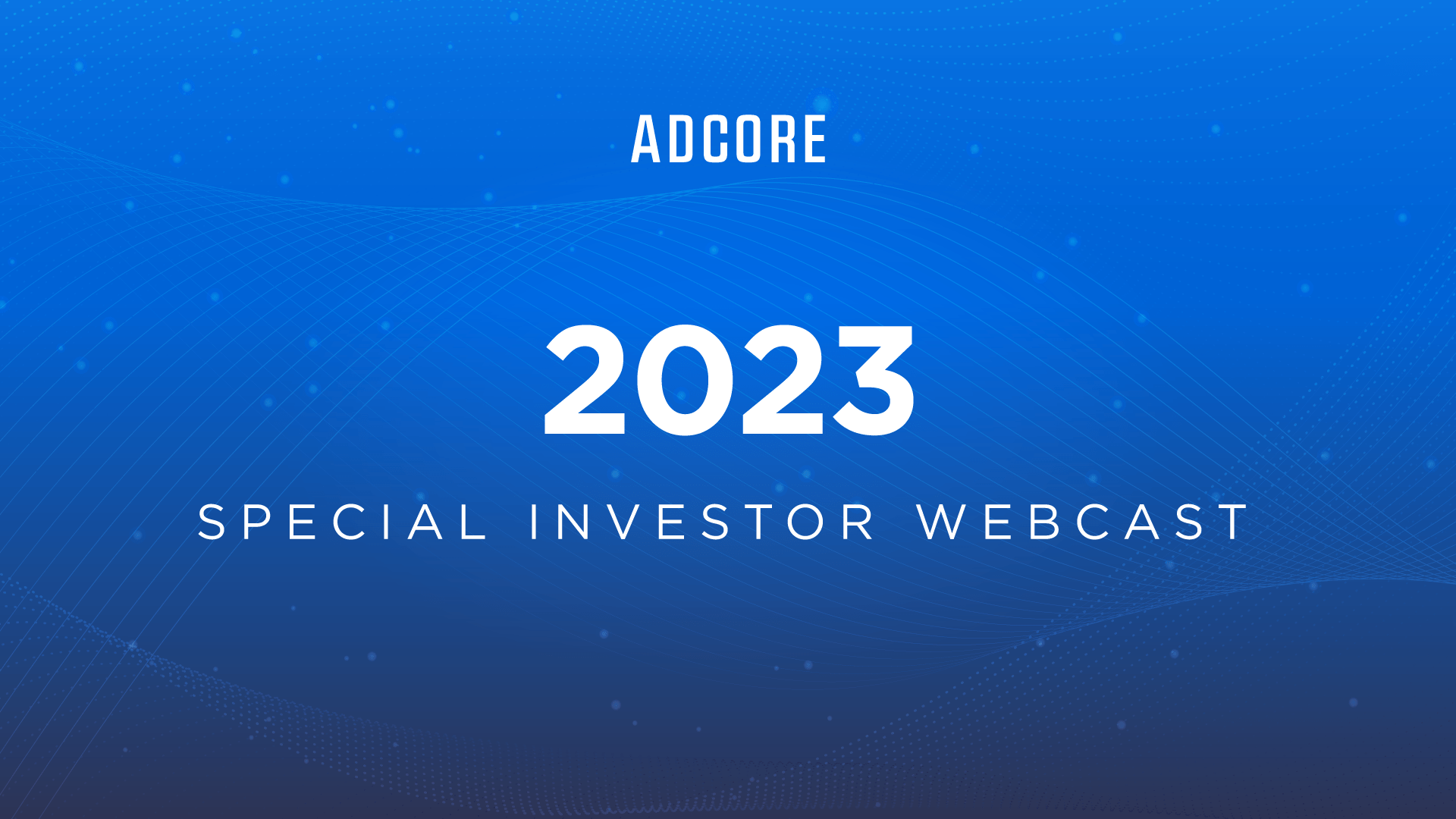 ADCORE

2023

SPECIAL INVESTOR WEBCAST